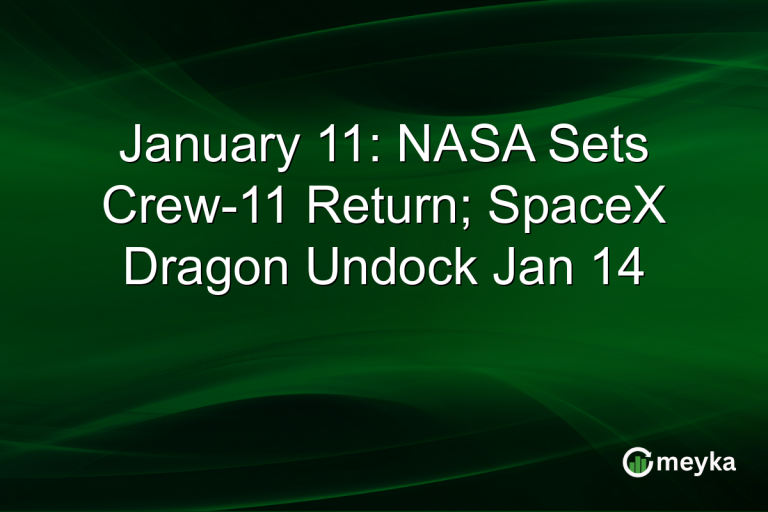 January 11: NASA Sets Crew-11 Return; SpaceX Dragon Undock Jan 14

meyka